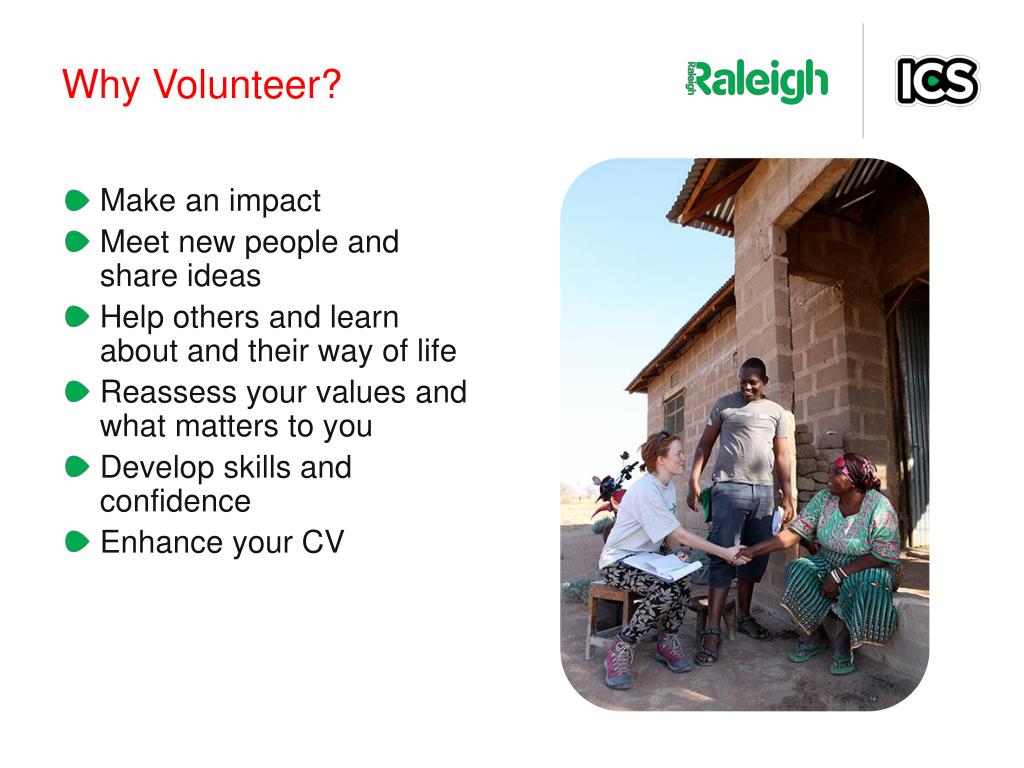 Why Volunteer?

Raleigh Raleigh

ICS

- Make an impact
- Meet new people and share ideas
- Help others and learn about and their way of life
- Reassess your values and what matters to you
- Develop skills and confidence
- Enhance your CV